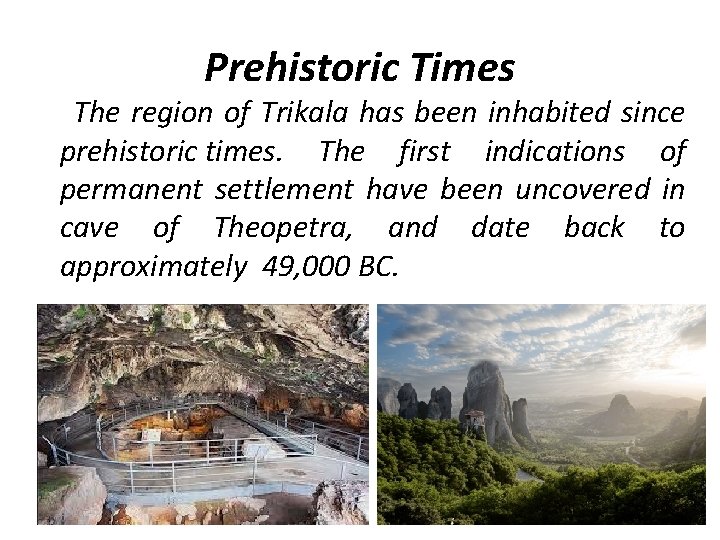 Prehistoric Times

The region of Trikala has been inhabited since prehistoric times. The first indications of permanent settlement have been uncovered in cave of Theopetra, and date back to approximately 49,000 BC.